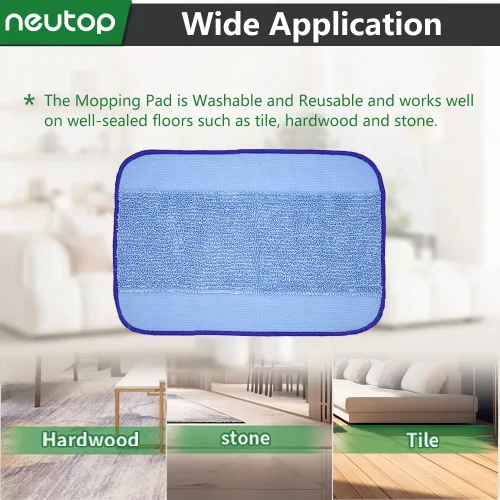 neutop

Wide Application

* The Mopping Pad is Washable and Reusable and works well on well-sealed floors such as tile, hardwood and stone.

Hardwood

stone

Tile